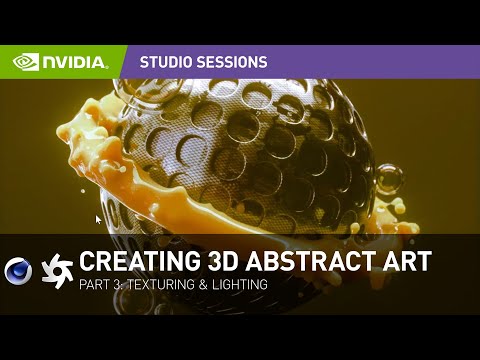 NVIDIA.

STUDIO SESSIONS

CREATING 3D ABSTRACT ART

PART 3: TEXTURING & LIGHTING